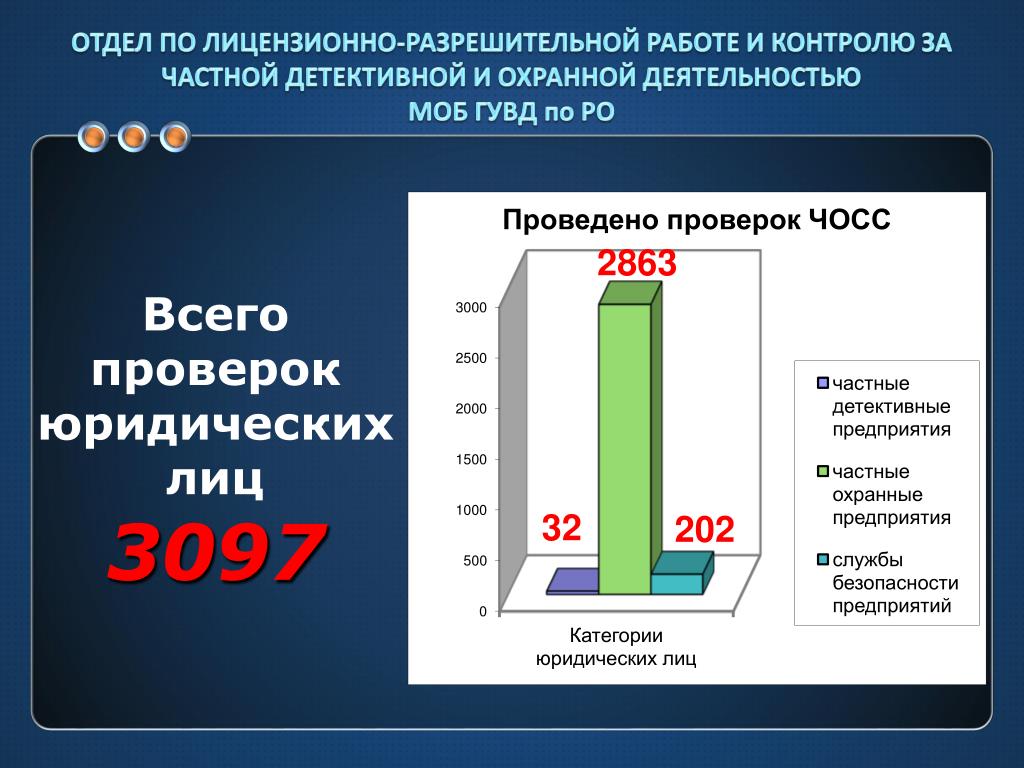 ОТДЕЛ ПО ЛИЦЕНЗИОННО-РАЗРЕШИТЕЛЬНОЙ РАБОТЕ И КОНТРОЛЮ ЗА ЧАСТНОЙ ДЕТЕКТИВНОЙ И ОХРАННОЙ ДЕЯТЕЛЬНОСТЬЮ
МОБ ГУВД по РО

Всего проверок юридических лиц
3097

Проведено проверок ЧОСС

2863
32
202

3000
2500
2000
1500
1000
500
0

Категории юридических лиц

частные детективные предприятия
частные охранные предприятия
службы безопасности предприятий